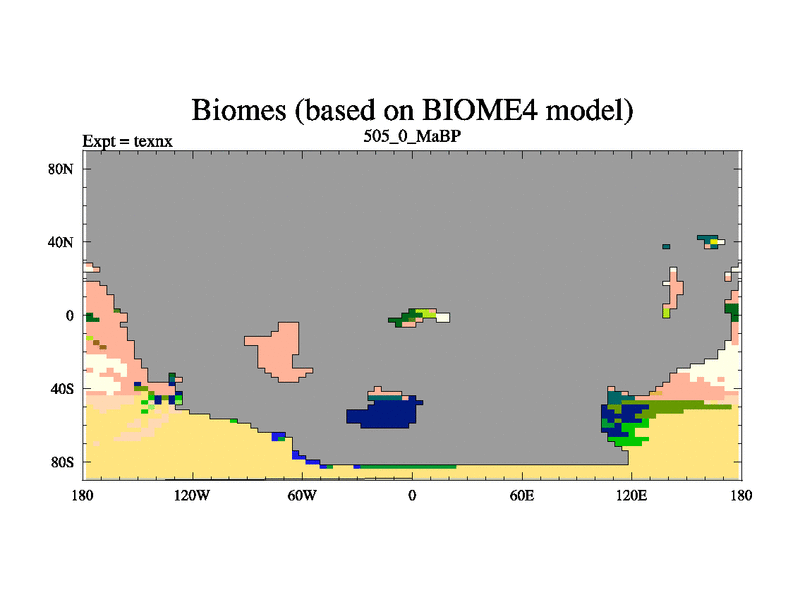 Biomes (based on BIOME4 model)

Expt = texnx

505_0_MaBP

80N

40N

0

40S

80S

180

120W

60W

0

60E

120E

180